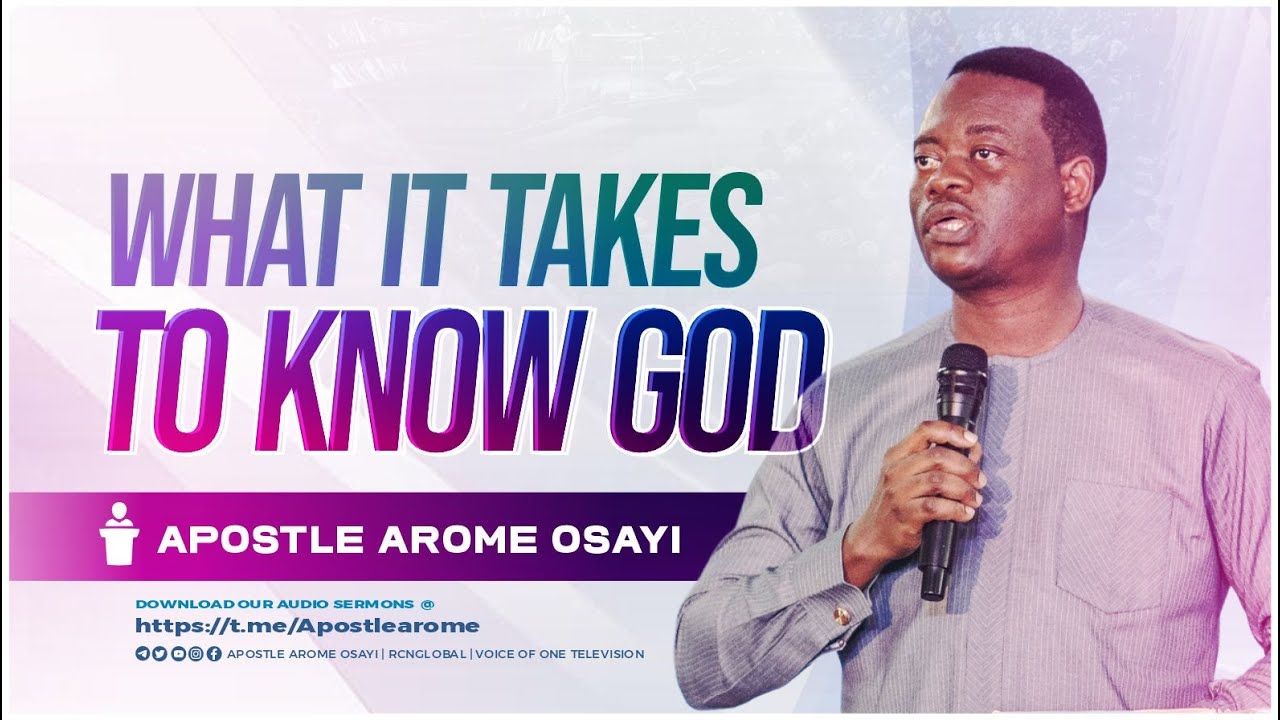 WHAT IT TAKES TO KNOW GOD

APOSTLE AROME OSAYI

DOWNLOAD OUR AUDIO SERMONS @
https://t.me/Apostlearome
APOSTLE AROME OSAYI | RCNGLOBAL | VOICE OF ONE TELEVISION